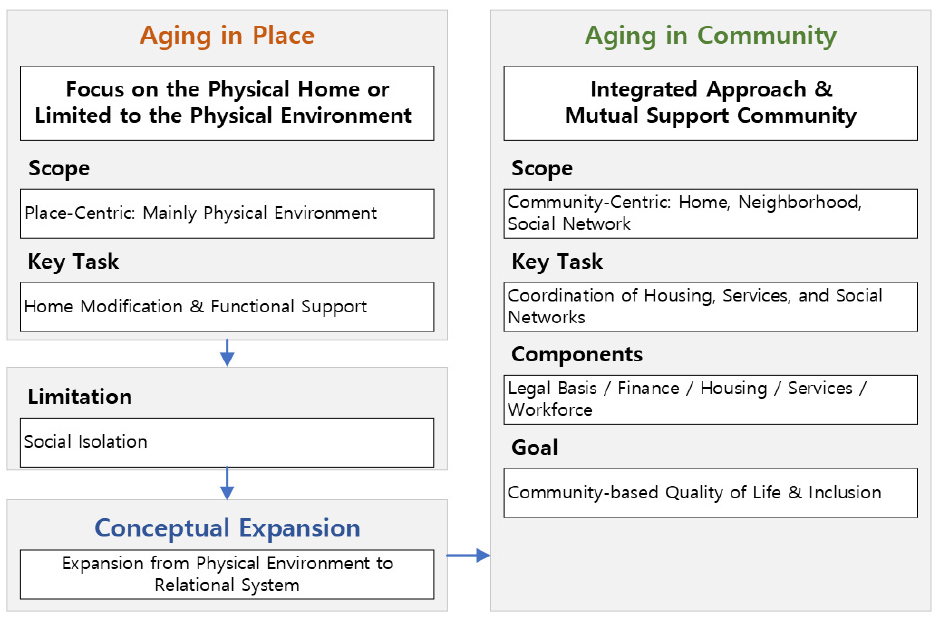 Aging in Place

Focus on the Physical Home or Limited to the Physical Environment

Scope

Place-Centric: Mainly Physical Environment

Key Task

Home Modification & Functional Support

Limitation

Social Isolation

Conceptual Expansion

Expansion from Physical Environment to Relational System

Aging in Community

Integrated Approach & Mutual Support Community

Scope

Community-Centric: Home, Neighborhood, Social Network

Key Task

Coordination of Housing, Services, and Social Networks

Components

Legal Basis / Finance / Housing / Services / Workforce

Goal

Community-based Quality of Life & Inclusion